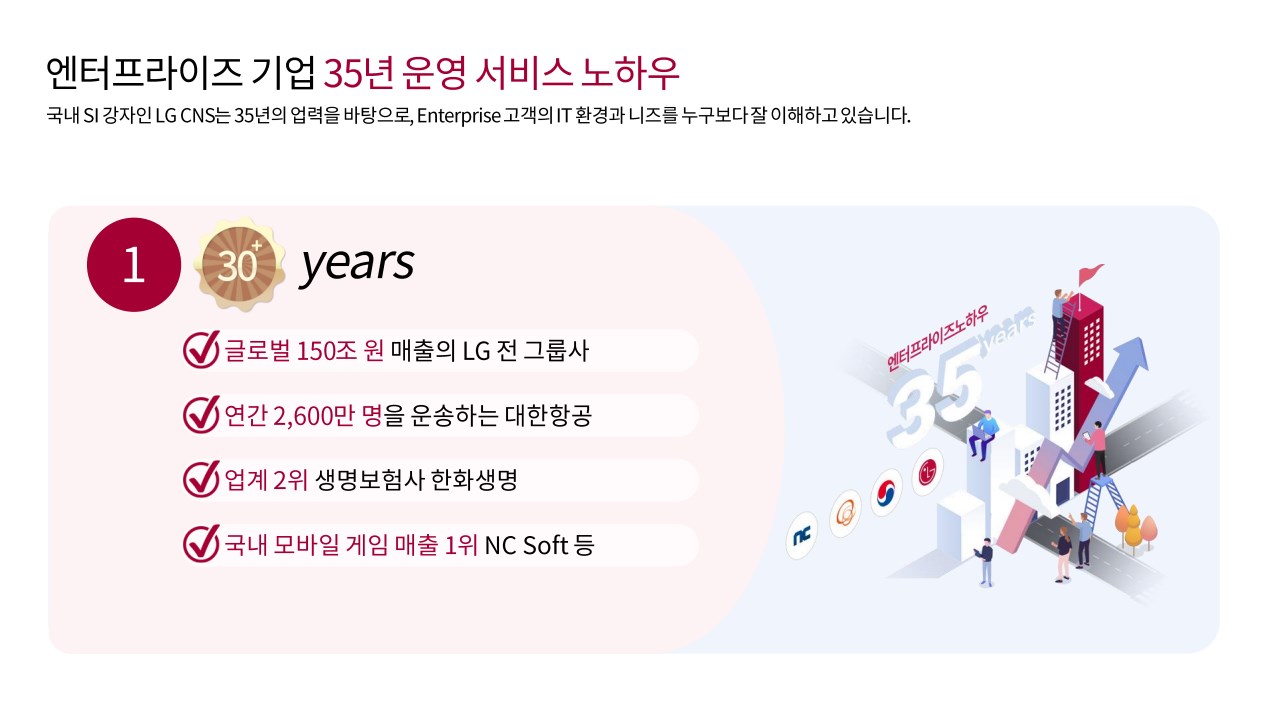 엔터프라이즈 기업 35년 운영 서비스 노하우

국내 SI 강자인 LG CNS는 35년의 업력을 바탕으로, Enterprise 고객의 IT 환경과 니즈를 누구보다 잘 이해하고 있습니다.

1

30+

years

글로벌 150조 원 매출의 LG 전 그룹사

연간 2,600만 명을 운송하는 대한항공

업계 2위 생명보험사 한화생명

국내 모바일 게임 매출 1위 NC Soft 등

엔터프라이즈노하우

35 years

nc

LG